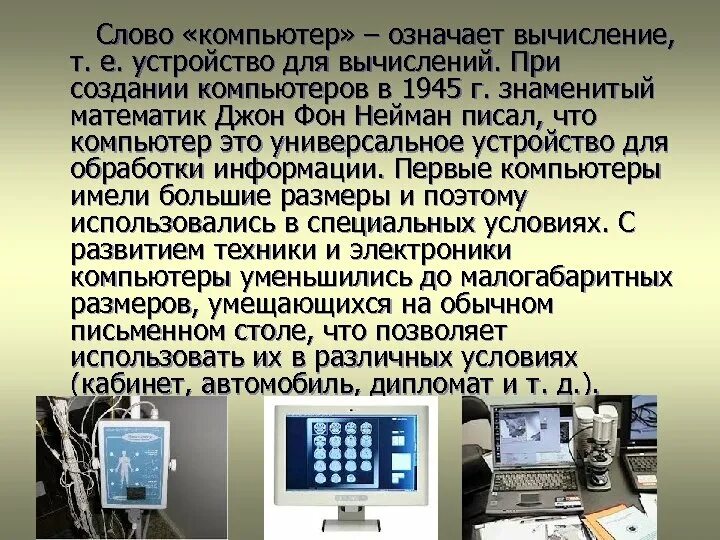 Слово «компьютер» – означает вычисление, т. е. устройство для вычислений. При создании компьютеров в 1945 г. знаменитый математик Джон Фон Нейман писал, что компьютер это универсальное устройство для обработки информации. Первые компьютеры имели большие размеры и поэтому использовались в специальных условиях. С развитием техники и электроники компьютеры уменьшились до малогабаритных размеров, умещающихся на обычном письменном столе, что позволяет использовать их в различных условиях (кабинет, автомобиль, дипломат и т. д.).